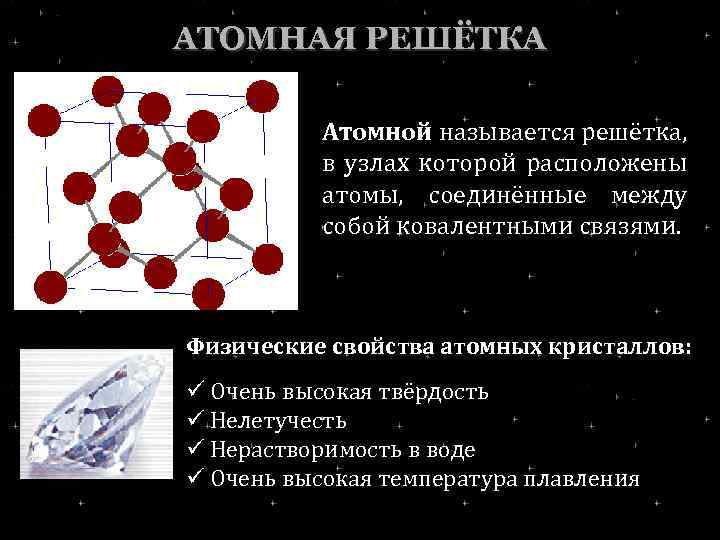 АТОМНАЯ РЕШЁТКА

Атомной называется решётка, в узлах которой расположены атомы, соединённые между собой ковалентными связями.

Физические свойства атомных кристаллов:

✓ Очень высокая твёрдость
✓ Нелетучесть
✓ Нерастворимость в воде
✓ Очень высокая температура плавления